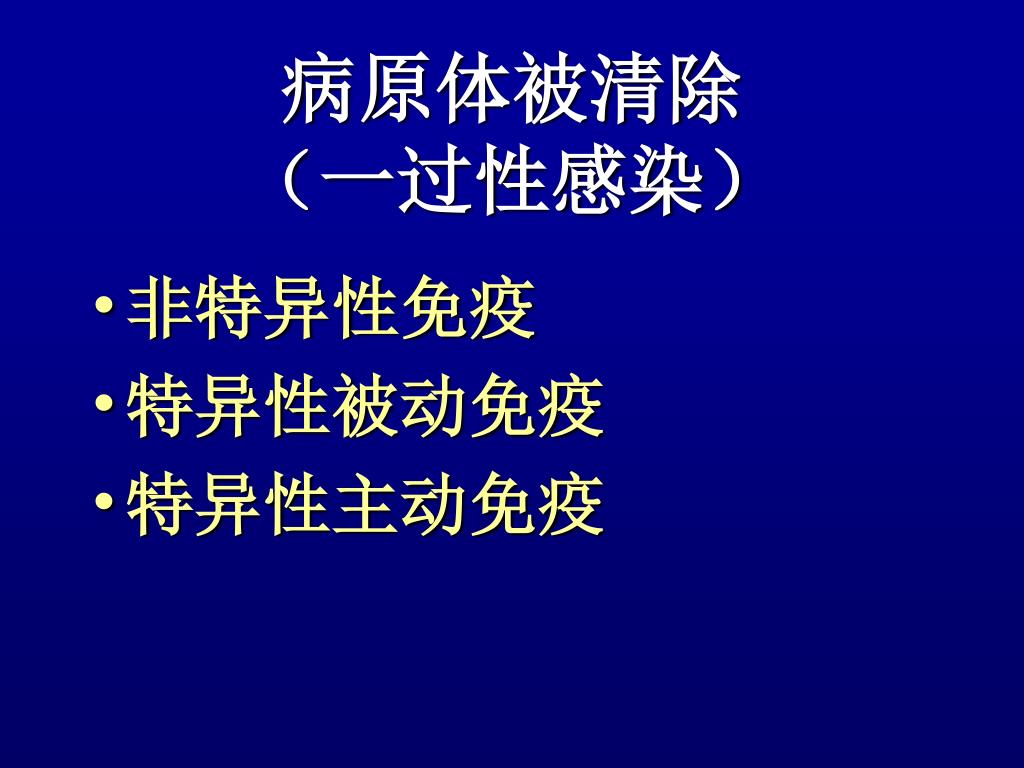 病原体被清除
（一过性感染）

• 非特异性免疫
• 特异性被动免疫
• 特异性主动免疫